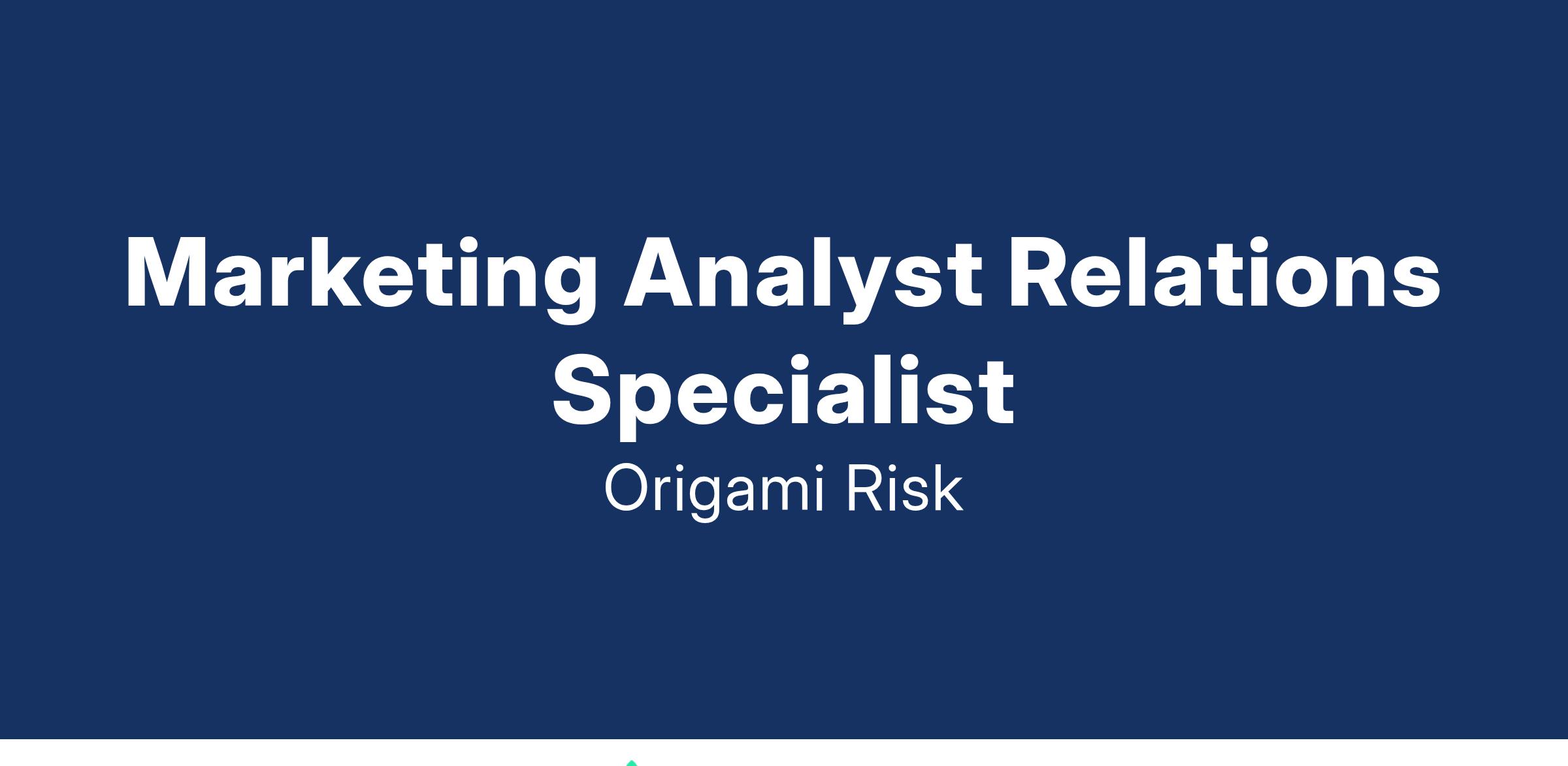 Marketing Analyst Relations Specialist

Origami Risk